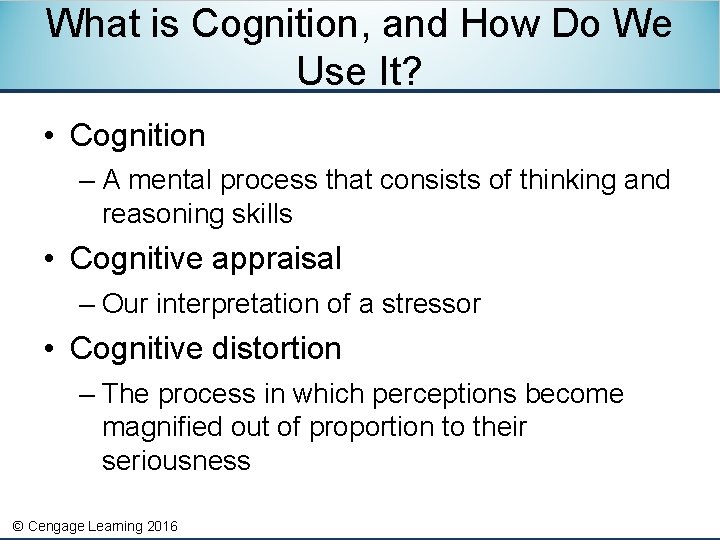 What is Cognition, and How Do We Use It?

• Cognition
– A mental process that consists of thinking and reasoning skills
• Cognitive appraisal
– Our interpretation of a stressor
• Cognitive distortion
– The process in which perceptions become magnified out of proportion to their seriousness

© Cengage Learning 2016